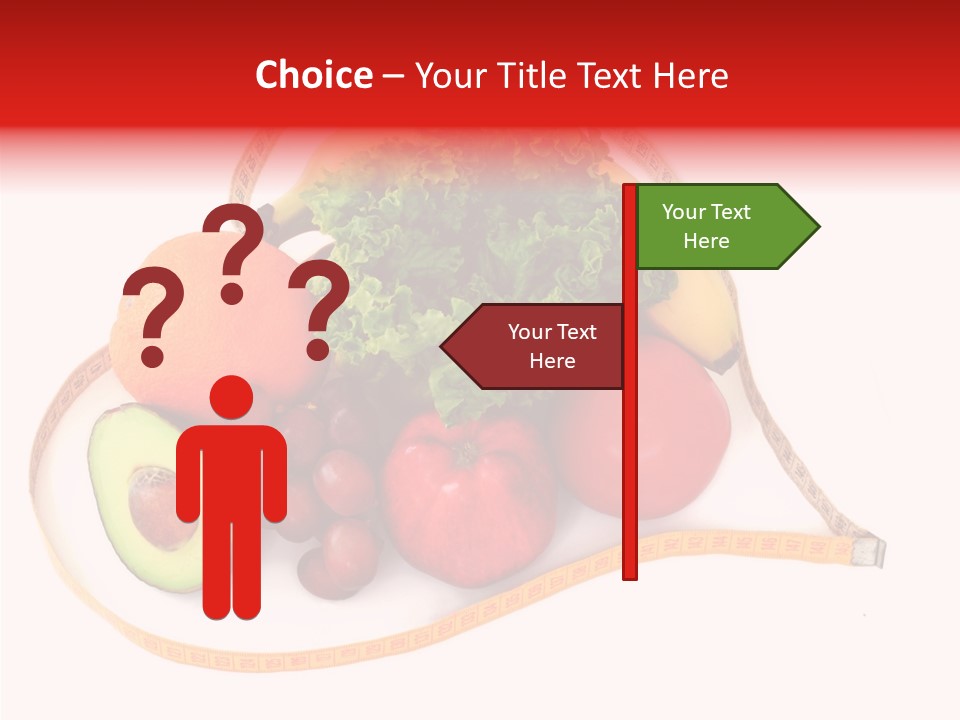 Choice – Your Title Text Here

?
?
?

Your Text Here

Your Text Here